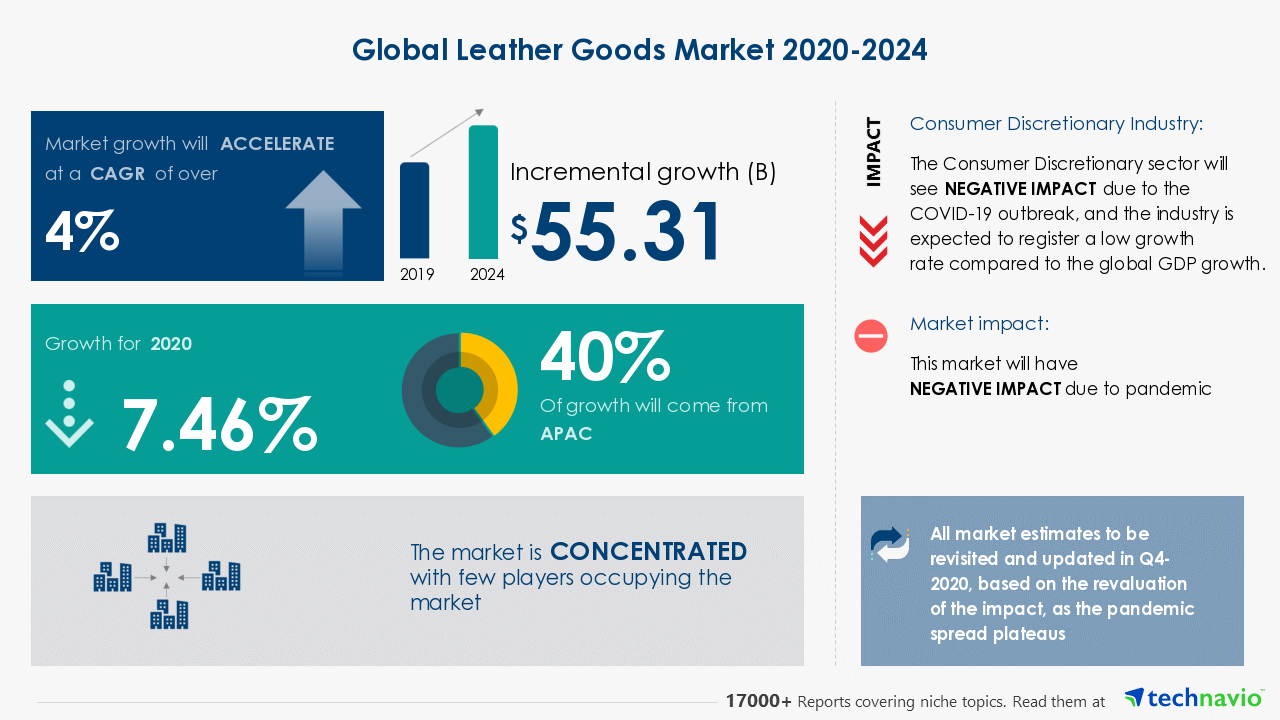 Global Leather Goods Market 2020-2024

Market growth will ACCELERATE at a CAGR of over

4%

2019 2024

Incremental growth (B)

$55.31

Growth for 2020

7.46%

40%

Of growth will come from APAC

The market is CONCENTRATED with few players occupying the market

IMPACT

Consumer Discretionary Industry:

The Consumer Discretionary sector will see NEGATIVE IMPACT due to the COVID-19 outbreak, and the industry is expected to register a low growth rate compared to the global GDP growth.

Market impact:

This market will have NEGATIVE IMPACT due to pandemic

All market estimates to be revisited and updated in Q4-2020, based on the revaluation of the impact, as the pandemic spread plateaus

17000+ Reports covering niche topics. Read them at technavio